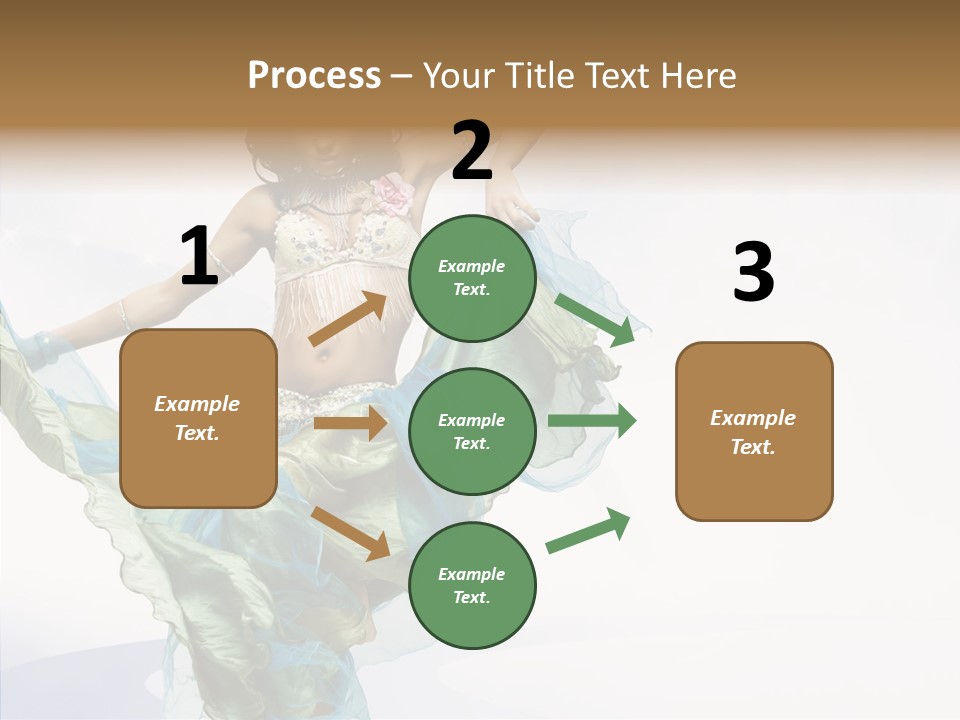 Process – Your Title Text Here

1

Example Text.

2

Example Text.

Example Text.

Example Text.

3

Example Text.